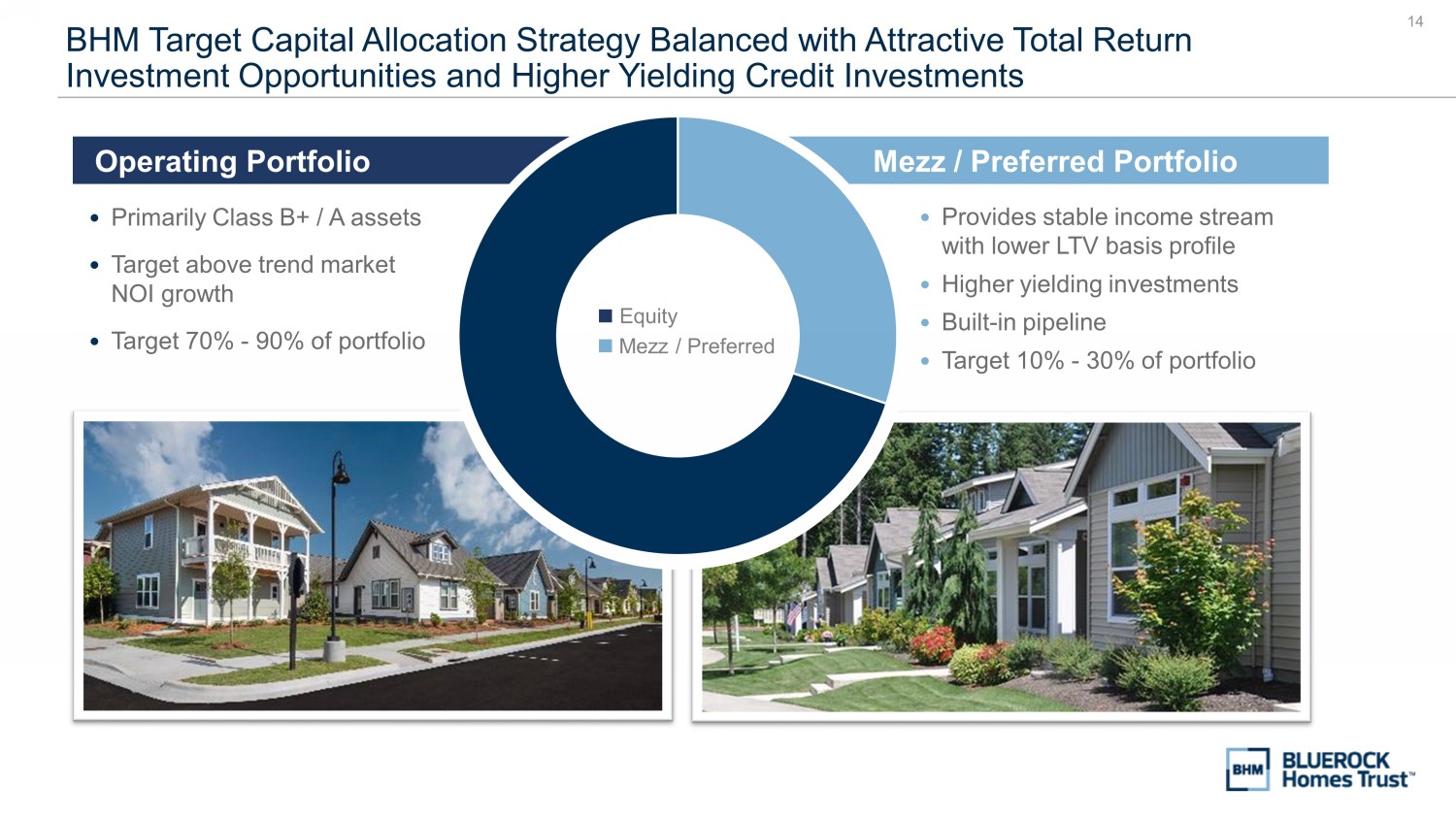 14

BHM Target Capital Allocation Strategy Balanced with Attractive Total Return Investment Opportunities and Higher Yielding Credit Investments

Operating Portfolio

• Primarily Class B+ / A assets
• Target above trend market NOI growth
• Target 70% - 90% of portfolio

Equity
Mezz / Preferred

Mezz / Preferred Portfolio

• Provides stable income stream with lower LTV basis profile
• Higher yielding investments
• Built-in pipeline
• Target 10% - 30% of portfolio

BHM BLUEROCK Homes Trust™